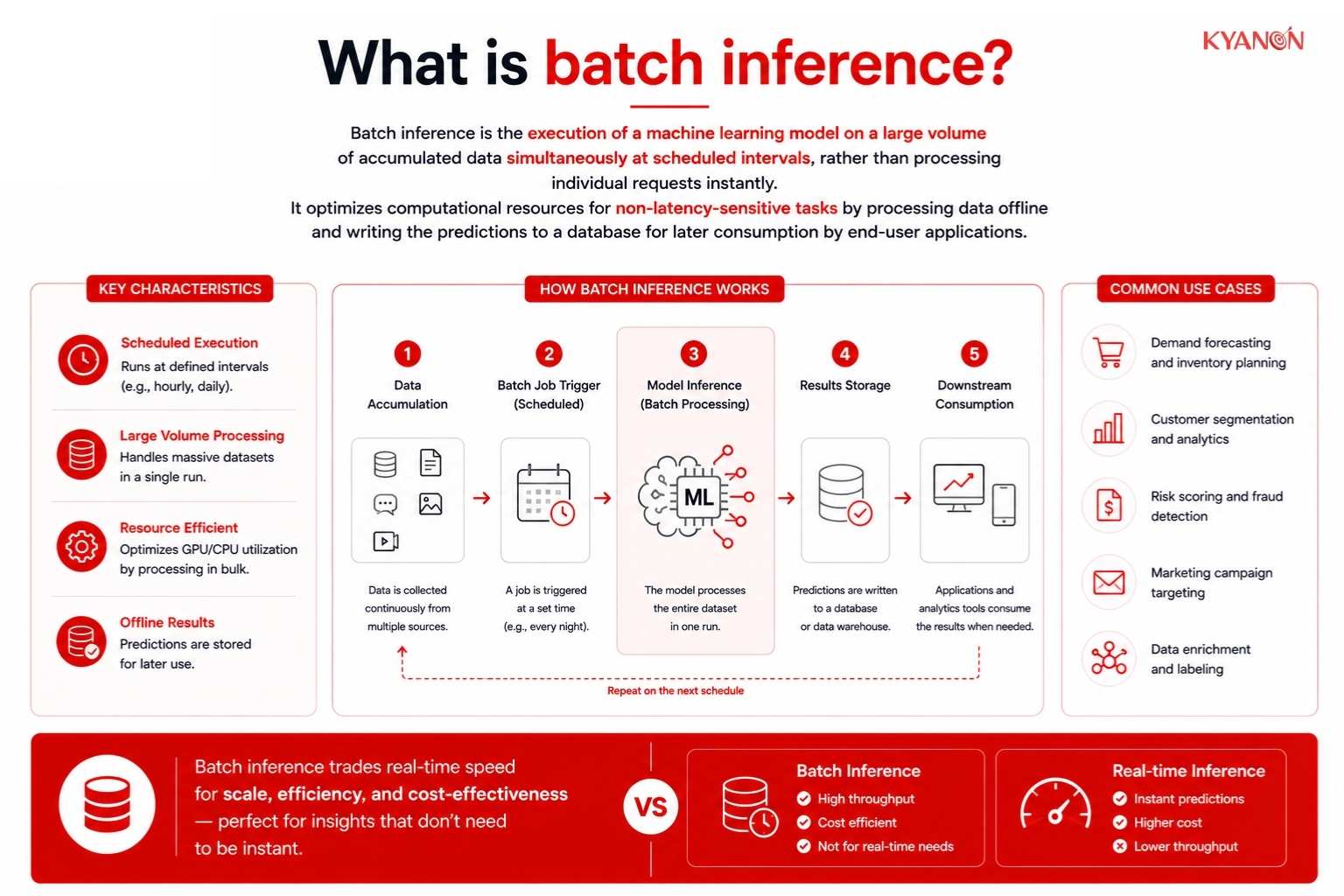 KYANON

What is batch inference?

Batch inference is the execution of a machine learning model on a large volume of accumulated data simultaneously at scheduled intervals, rather than processing individual requests instantly.
It optimizes computational resources for non-latency-sensitive tasks by processing data offline and writing the predictions to a database for later consumption by end-user applications.

KEY CHARACTERISTICS

Scheduled Execution
Runs at defined intervals (e.g., hourly, daily).

Large Volume Processing
Handles massive datasets in a single run.

Resource Efficient
Optimizes GPU/CPU utilization by processing in bulk.

Offline Results
Predictions are stored for later use.

HOW BATCH INFERENCE WORKS

1 Data Accumulation
Data is collected continuously from multiple sources.

2 Batch Job Trigger (Scheduled)
A job is triggered at a set time (e.g., every night).

3 Model Inference (Batch Processing)
ML
The model processes the entire dataset in one run.

4 Results Storage
Predictions are written to a database or data warehouse.

5 Downstream Consumption
Applications and analytics tools consume the results when needed.

Repeat on the next schedule

COMMON USE CASES

Demand forecasting and inventory planning

Customer segmentation and analytics

Risk scoring and fraud detection

Marketing campaign targeting

Data enrichment and labeling

Batch inference trades real-time speed for scale, efficiency, and cost-effectiveness — perfect for insights that don't need to be instant.

VS

Batch Inference
High throughput
Cost efficient
Not for real-time needs

Real-time Inference
Instant predictions
Higher cost
Lower throughput